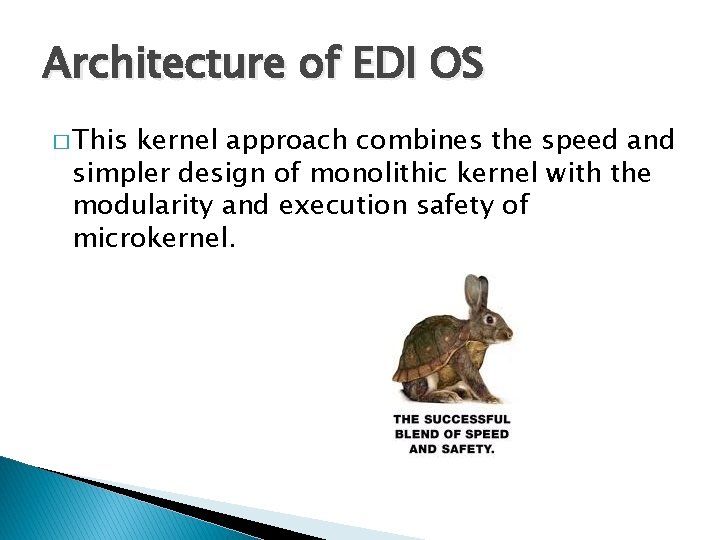 Architecture of EDI OS

□ This kernel approach combines the speed and simpler design of monolithic kernel with the modularity and execution safety of microkernel.

THE SUCCESSFUL BLEND OF SPEED AND SAFETY.